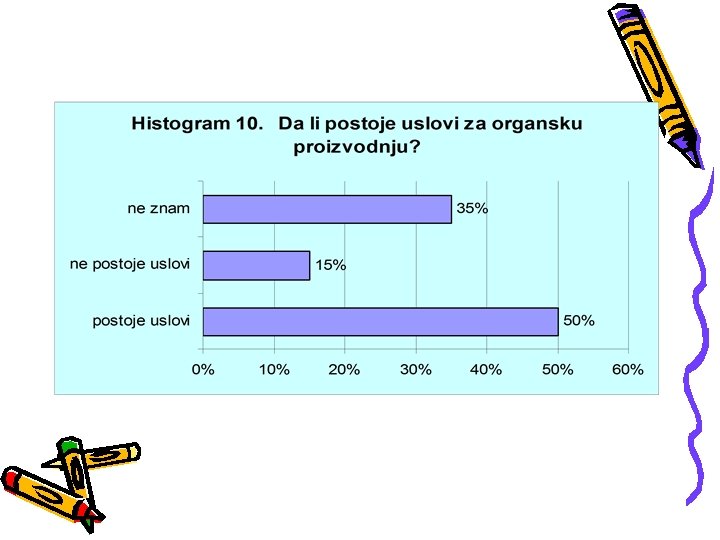 Histogram 10. Da li postoje uslovi za organsku proizvodnju?

ne znam 35%

ne postoje uslovi 15%

postoje uslovi 50%

0% 10% 20% 30% 40% 50% 60%